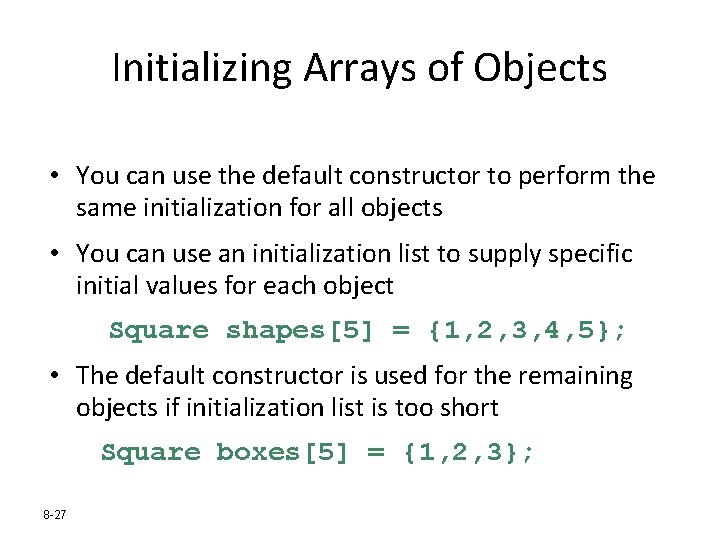 Initializing Arrays of Objects

• You can use the default constructor to perform the same initialization for all objects

• You can use an initialization list to supply specific initial values for each object

Square shapes[5] = {1,2,3,4,5};

• The default constructor is used for the remaining objects if initialization list is too short

Square boxes[5] = {1,2,3};

8-27